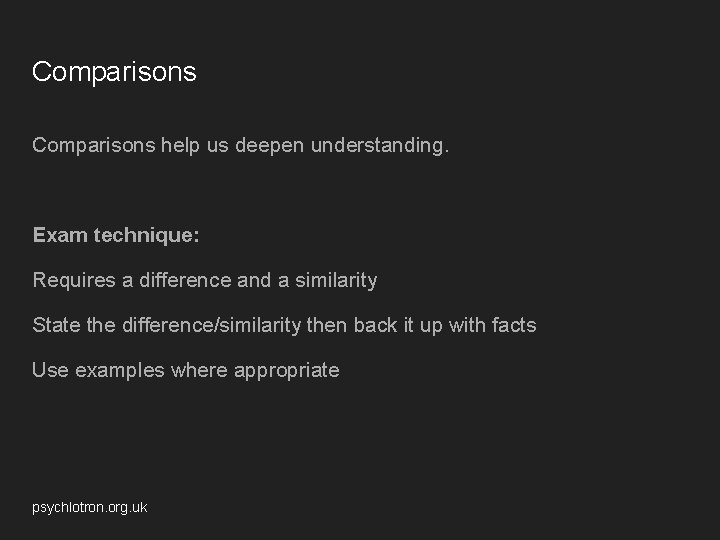 Comparisons

Comparisons help us deepen understanding.

Exam technique:

Requires a difference and a similarity

State the difference/similarity then back it up with facts

Use examples where appropriate

psychlotron.org.uk